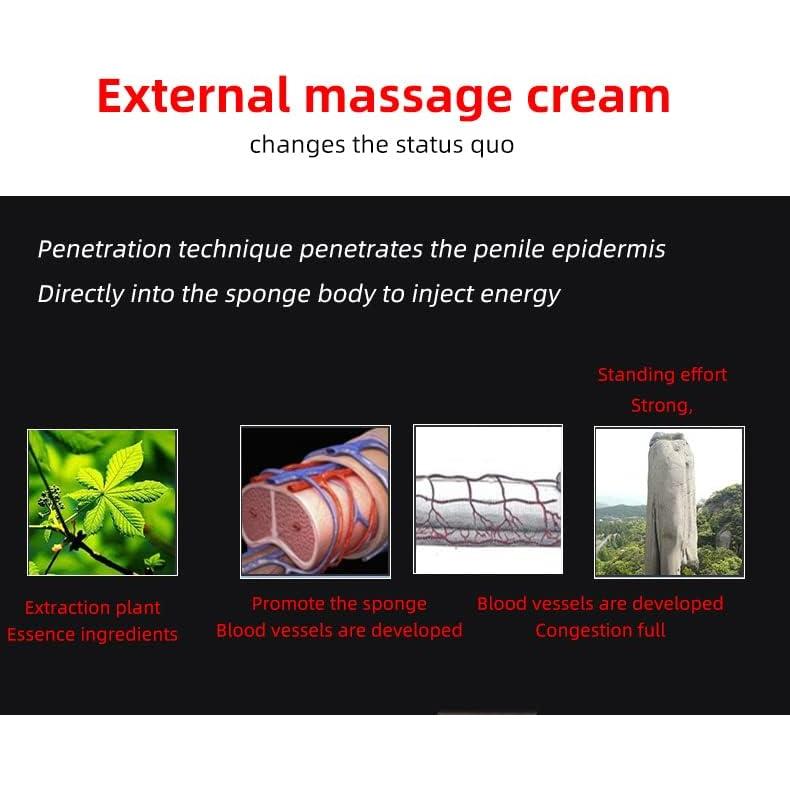 External massage cream
changes the status quo

Penetration technique penetrates the penile epidermis
Directly into the sponge body to inject energy

Standing effort
Strong,

Extraction plant
Essence ingredients

Promote the sponge
Blood vessels are developed

Blood vessels are developed
Congestion full